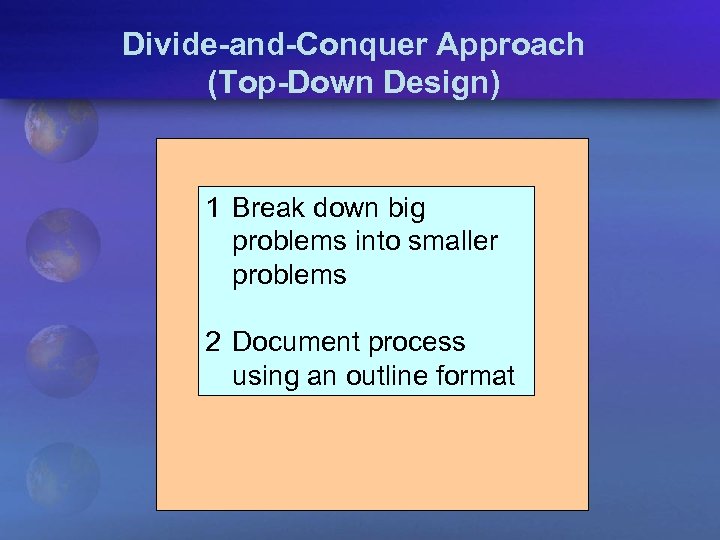 Divide-and-Conquer Approach
(Top-Down Design)

1 Break down big problems into smaller problems

2 Document process using an outline format